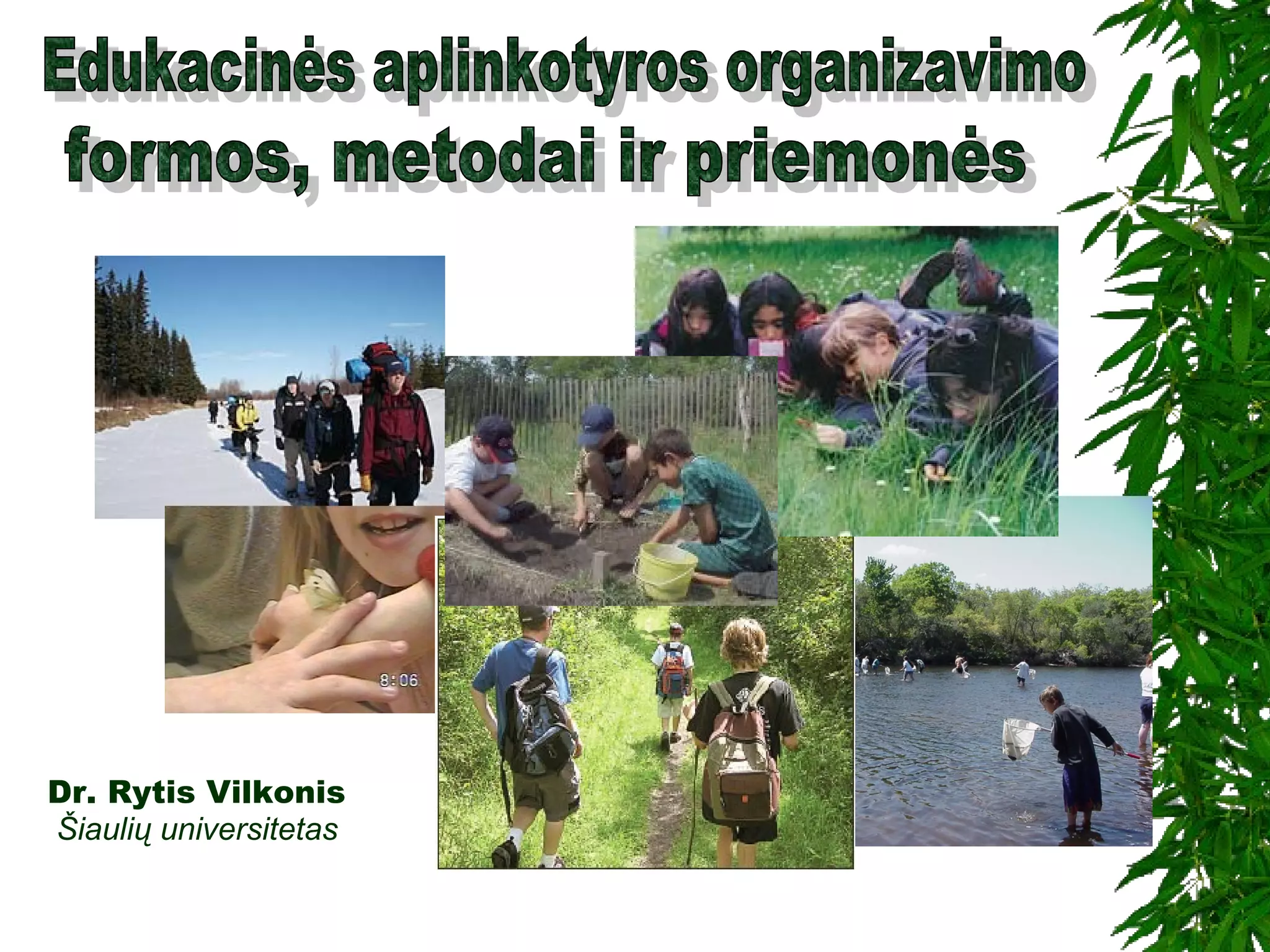 Edukacinės aplinkotyros organizavimo formos, metodai ir priemonės

8:06

Dr. Rytis Vilkonis
Šiaulių universitetas